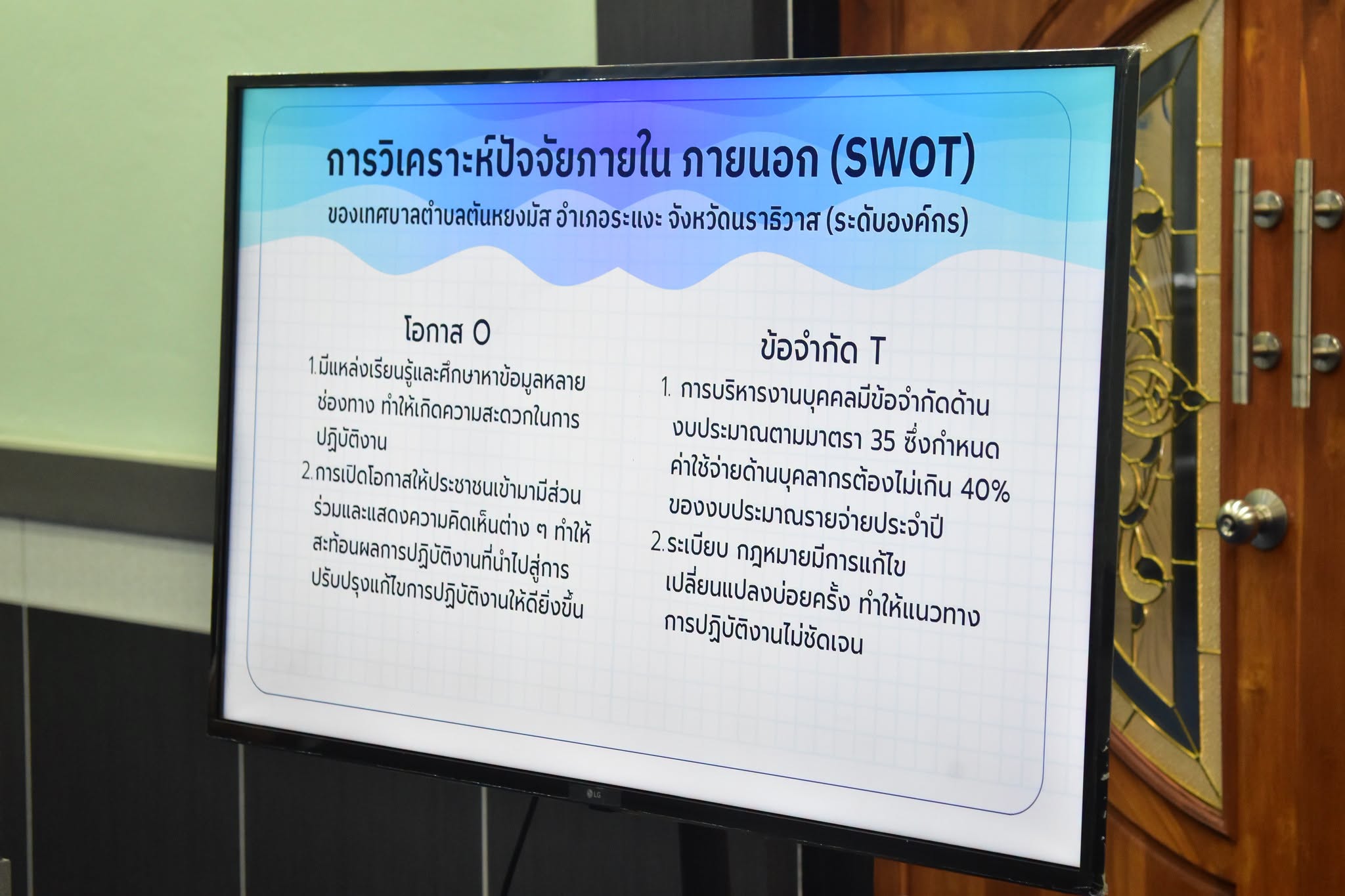 การวิเคราะห์ปัจจัยภายใน ภายนอก (SWOT)
ของเทศบาลตำบลตันหยงมัส อำเภอระแงะ จังหวัดนราธิวาส (ระดับองค์กร)

โอกาส O

1. มีแหล่งเรียนรู้และศึกษาหาข้อมูลหลายช่องทาง ทำให้เกิดความสะดวกในการปฏิบัติงาน

2. การเปิดโอกาสให้ประชาชนเข้ามามีส่วนร่วมและแสดงความคิดเห็นต่าง ๆ ทำให้สะท้อนผลการปฏิบัติงานที่นำไปสู่การปรับปรุงแก้ไขการปฏิบัติงานให้ดียิ่งขึ้น

ข้อจำกัด T

1. การบริหารงานบุคคลมีข้อจำกัดด้านงบประมาณตามมาตรา 35 ซึ่งกำหนดค่าใช้จ่ายด้านบุคลากรต้องไม่เกิน 40% ของงบประมาณรายจ่ายประจำปี

2. ระเบียบ กฎหมายมีการแก้ไขเปลี่ยนแปลงบ่อยครั้ง ทำให้แนวทางการปฏิบัติงานไม่ชัดเจน

LG